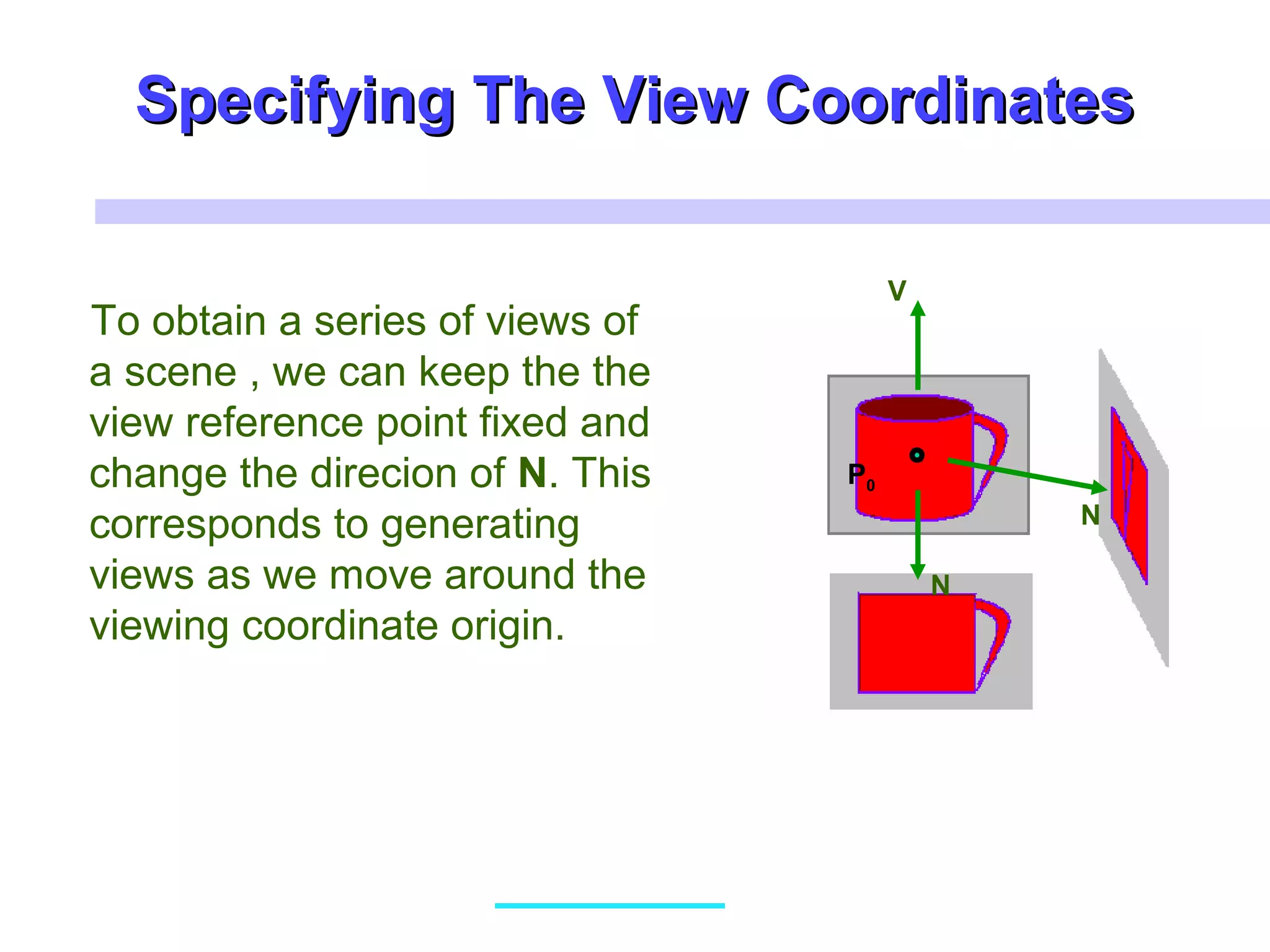 Specifying The View Coordinates

To obtain a series of views of a scene , we can keep the the view reference point fixed and change the direcion of **N**. This corresponds to generating views as we move around the viewing coordinate origin.

V

$P_0$

N

N